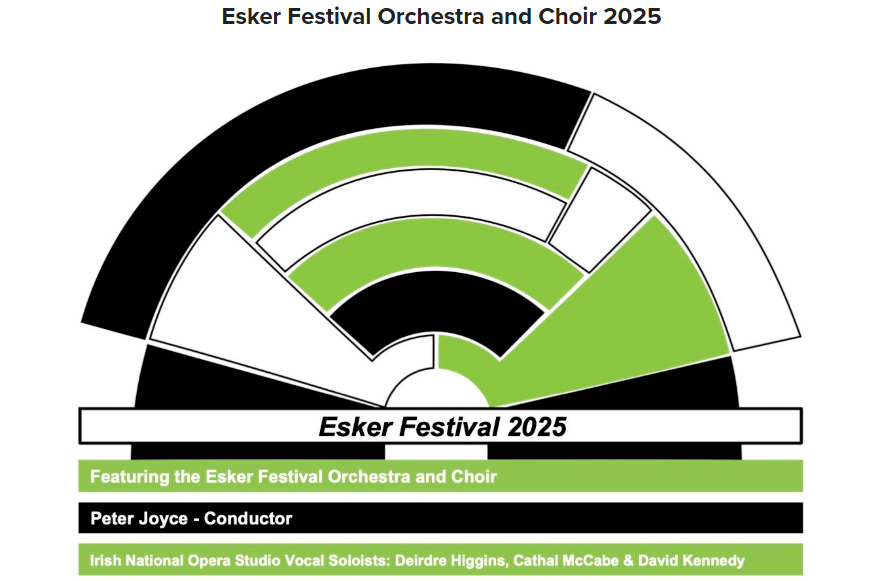 Esker Festival Orchestra and Choir 2025

Esker Festival 2025

Featuring the Esker Festival Orchestra and Choir

Peter Joyce - Conductor

Irish National Opera Studio Vocal Soloists: Deirdre Higgins, Cathal McCabe & David Kennedy